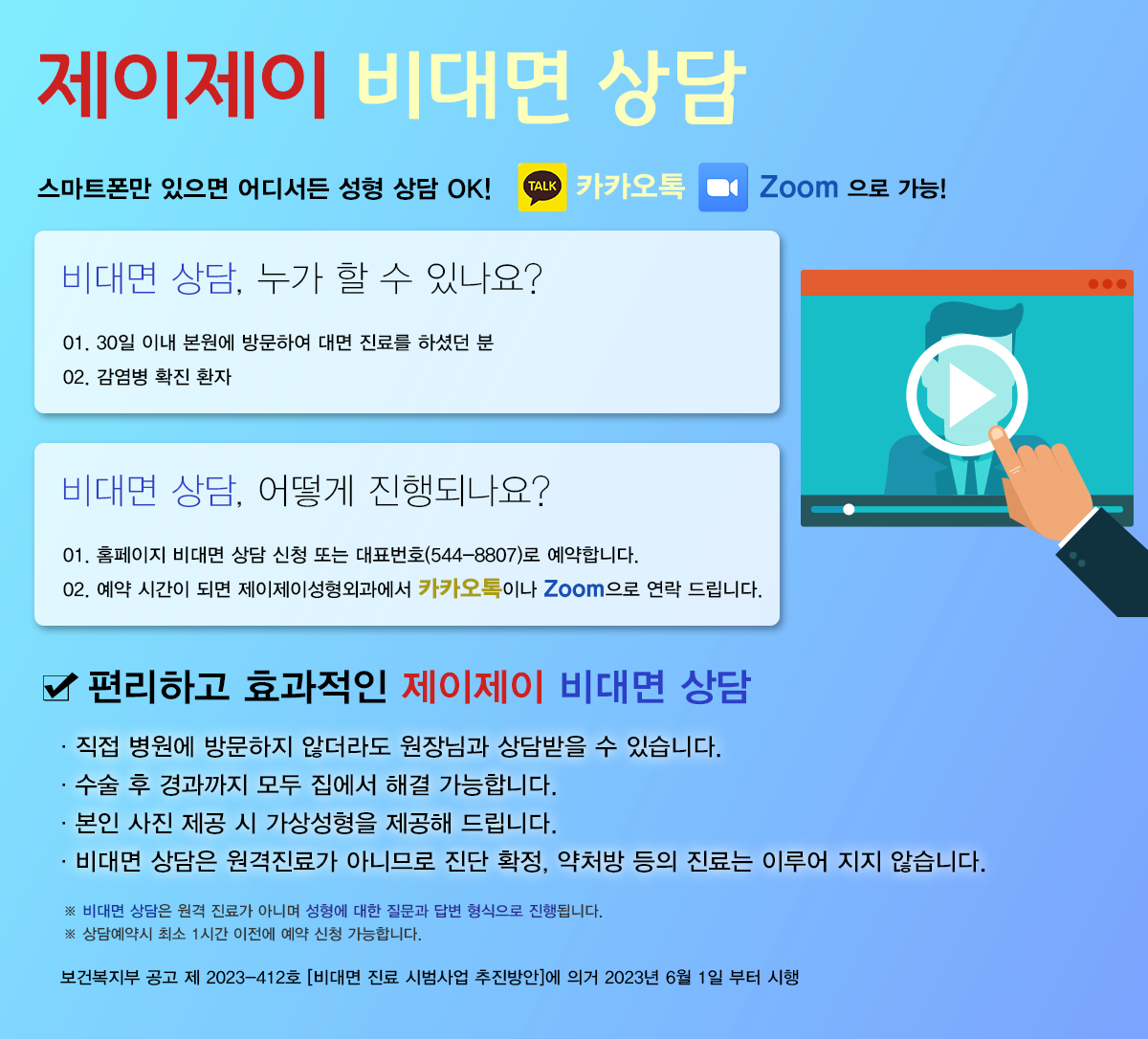 제이제이 비대면 상담

스마트폰만 있으면 어디서든 성형 상담 OK! TALK 카카오톡 Zoom 으로 가능!

비대면 상담, 누가 할 수 있나요?

01. 30일 이내 본원에 방문하여 대면 진료를 하셨던 분
02. 감염병 확진 환자

비대면 상담, 어떻게 진행되나요?

01. 홈페이지 비대면 상담 신청 또는 대표번호(544-8807)로 예약합니다.
02. 예약 시간이 되면 제이제이성형외과에서 카카오톡이나 Zoom으로 연락 드립니다.

편리하고 효과적인 제이제이 비대면 상담

· 직접 병원에 방문하지 않더라도 원장님과 상담받을 수 있습니다.
· 수술 후 경과까지 모두 집에서 해결 가능합니다.
· 본인 사진 제공 시 가상성형을 제공해 드립니다.
· 비대면 상담은 원격진료가 아니므로 진단 확정, 약처방 등의 진료는 이루어 지지 않습니다.

※ 비대면 상담은 원격 진료가 아니며 성형에 대한 질문과 답변 형식으로 진행됩니다.
※ 상담예약시 최소 1시간 이전에 예약 신청 가능합니다.

보건복지부 공고 제 2023-412호 [비대면 진료 시범사업 추진방안]에 의거 2023년 6월 1일 부터 시행